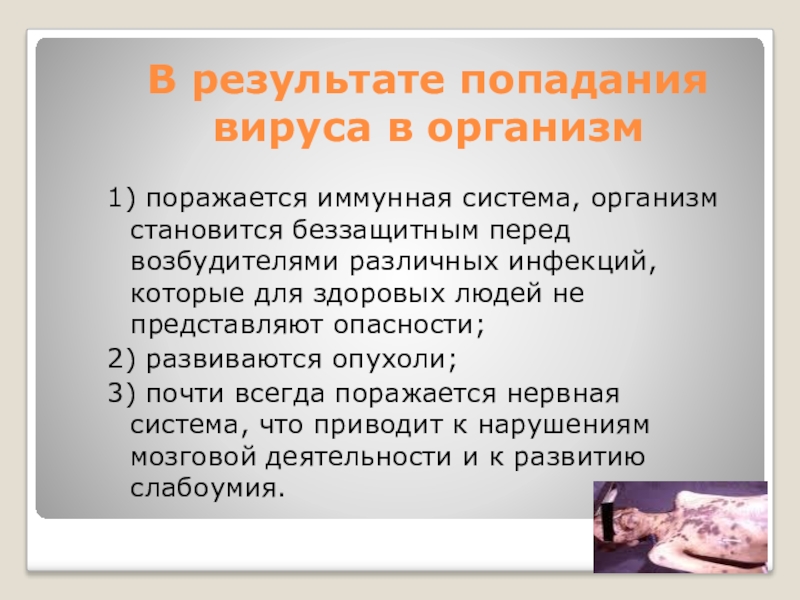 В результате попадания вируса в организм

1) поражается иммунная система, организм становится беззащитным перед возбудителями различных инфекций, которые для здоровых людей не представляют опасности;

2) развиваются опухоли;

3) почти всегда поражается нервная система, что приводит к нарушениям мозговой деятельности и к развитию слабоумия.